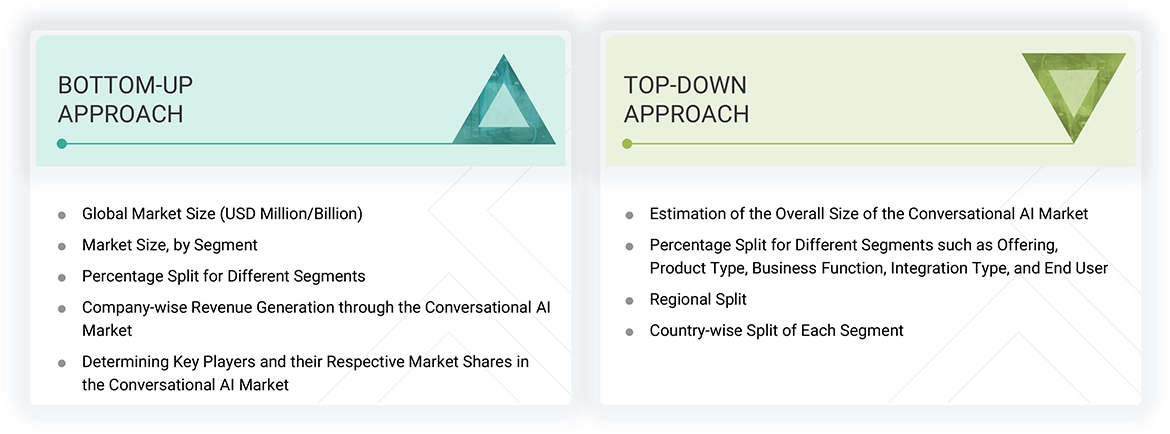 BOTTOM-UP APPROACH

- Global Market Size (USD Million/Billion)
- Market Size, by Segment
- Percentage Split for Different Segments
- Company-wise Revenue Generation through the Conversational AI Market
- Determining Key Players and their Respective Market Shares in the Conversational AI Market

TOP-DOWN APPROACH

- Estimation of the Overall Size of the Conversational AI Market
- Percentage Split for Different Segments such as Offering, Product Type, Business Function, Integration Type, and End User
- Regional Split
- Country-wise Split of Each Segment